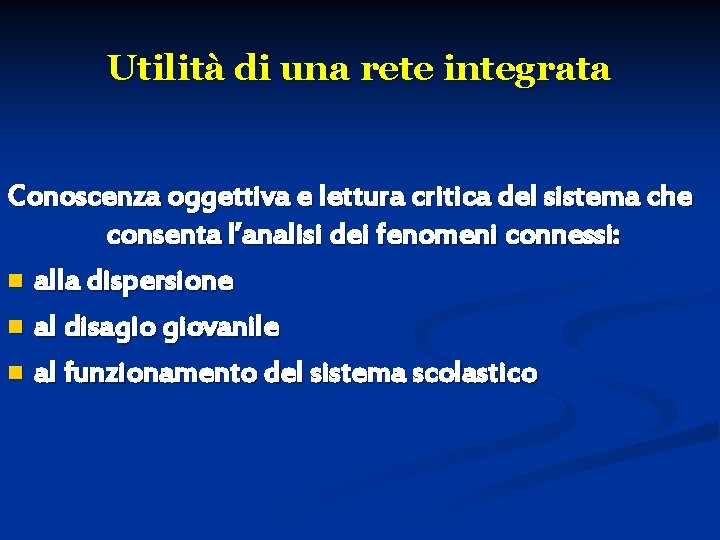 Utilità di una rete integrata

Conoscenza oggettiva e lettura critica del sistema che consenta l'analisi dei fenomeni connessi:

- alla dispersione
- al disagio giovanile
- al funzionamento del sistema scolastico